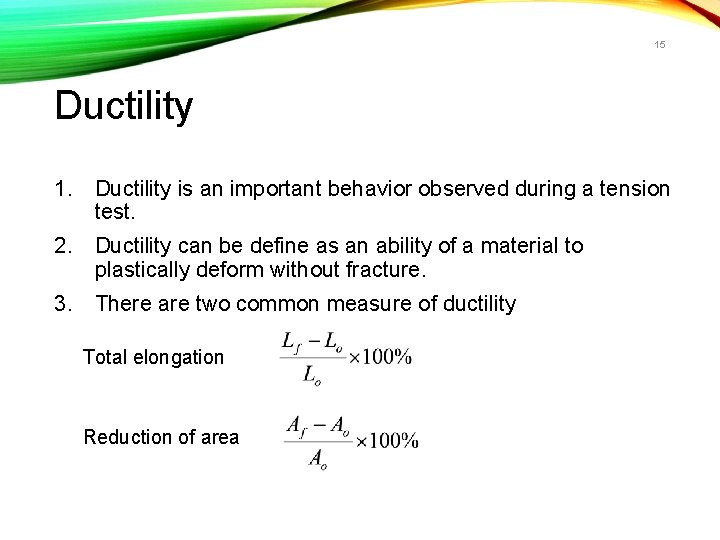 15

Ductility

1. Ductility is an important behavior observed during a tension test.

2. Ductility can be define as an ability of a material to plastically deform without fracture.

3. There are two common measure of ductility

Total elongation $\frac{L_f - L_o}{L_o} \times 100\%$

Reduction of area $\frac{A_f - A_o}{A_o} \times 100\%$